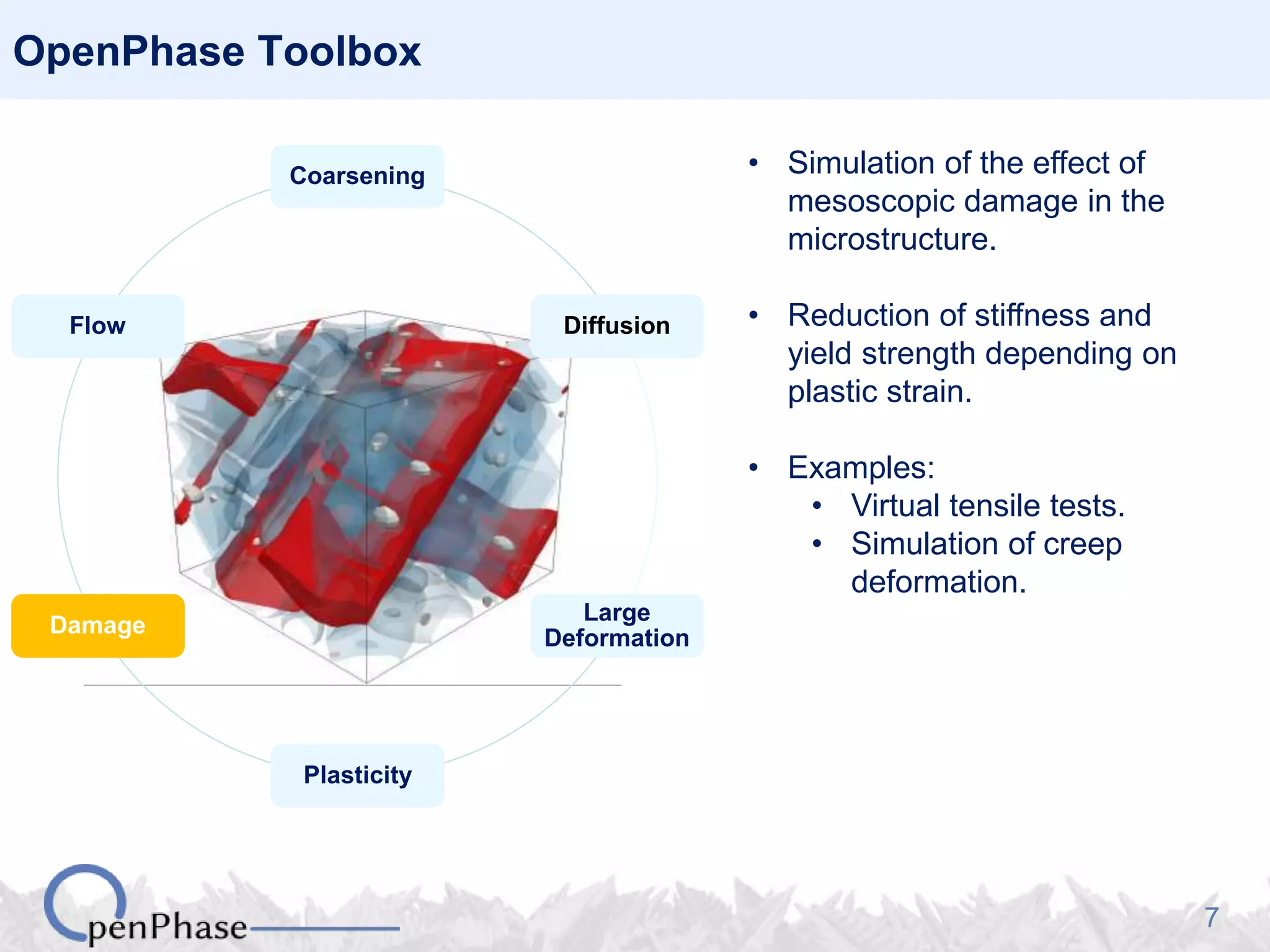 OpenPhase Toolbox

Coarsening

Flow

Diffusion

Damage

Large Deformation

Plasticity

• Simulation of the effect of mesoscopic damage in the microstructure.

• Reduction of stiffness and yield strength depending on plastic strain.

• Examples:
  • Virtual tensile tests.
  • Simulation of creep deformation.

OpenPhase

7